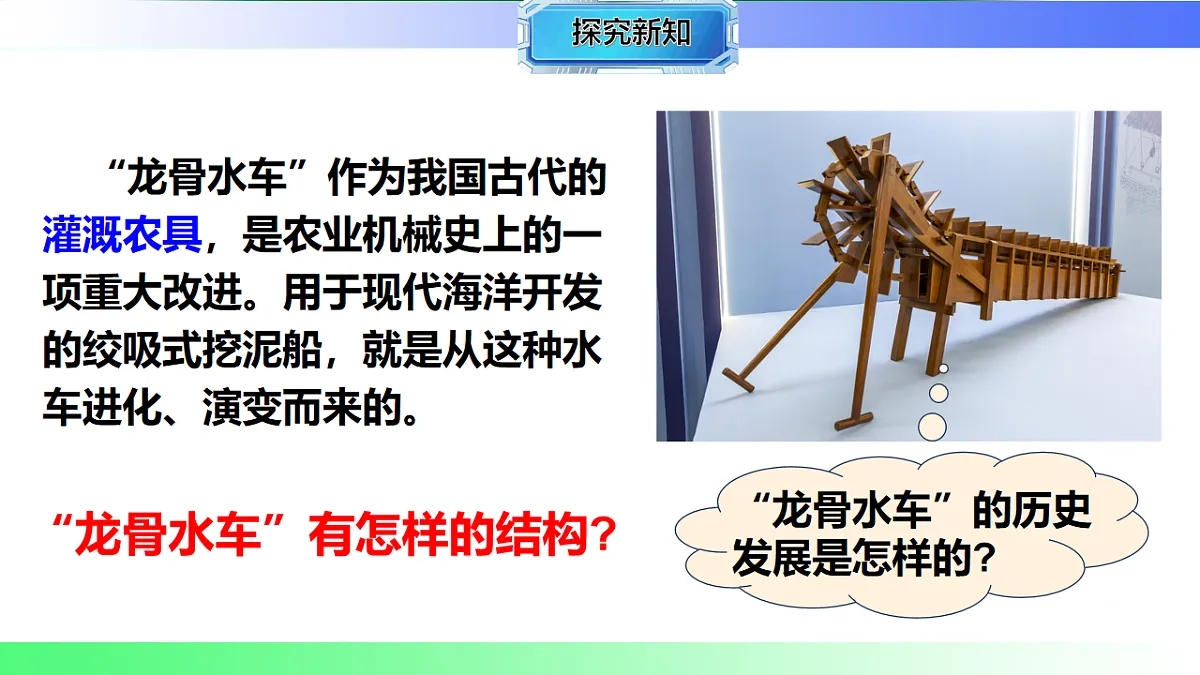 探究新知

“龙骨水车”作为我国古代的灌溉农具，是农业机械史上的一项重大改进。用于现代海洋开发的绞吸式挖泥船，就是从这种水车进化、演变而来的。

“龙骨水车”有怎样的结构？

“龙骨水车”的历史发展是怎样的？